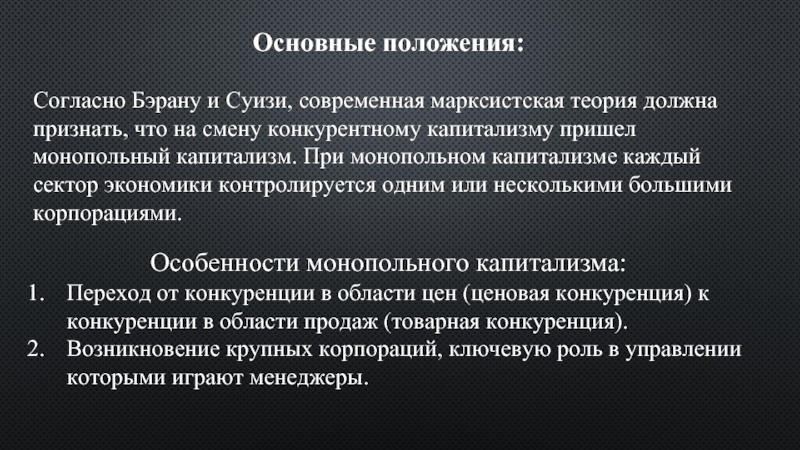 Основные положения:

Согласно Бэрану и Суизи, современная марксистская теория должна признать, что на смену конкурентному капитализму пришел монопольный капитализм. При монопольном капитализме каждый сектор экономики контролируется одним или несколькими большими корпорациями.

Особенности монопольного капитализма:
1. Переход от конкуренции в области цен (ценовая конкуренция) к конкуренции в области продаж (товарная конкуренция).
2. Возникновение крупных корпораций, ключевую роль в управлении которыми играют менеджеры.